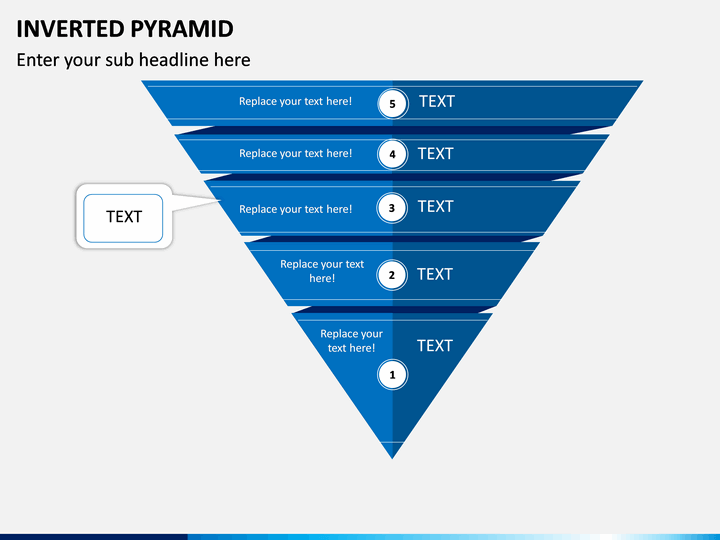 INVERTED PYRAMID

Enter your sub headline here

Replace your text here! 5 TEXT

Replace your text here! 4 TEXT

TEXT

Replace your text here! 3 TEXT

Replace your text here! 2 TEXT

Replace your text here! TEXT

1